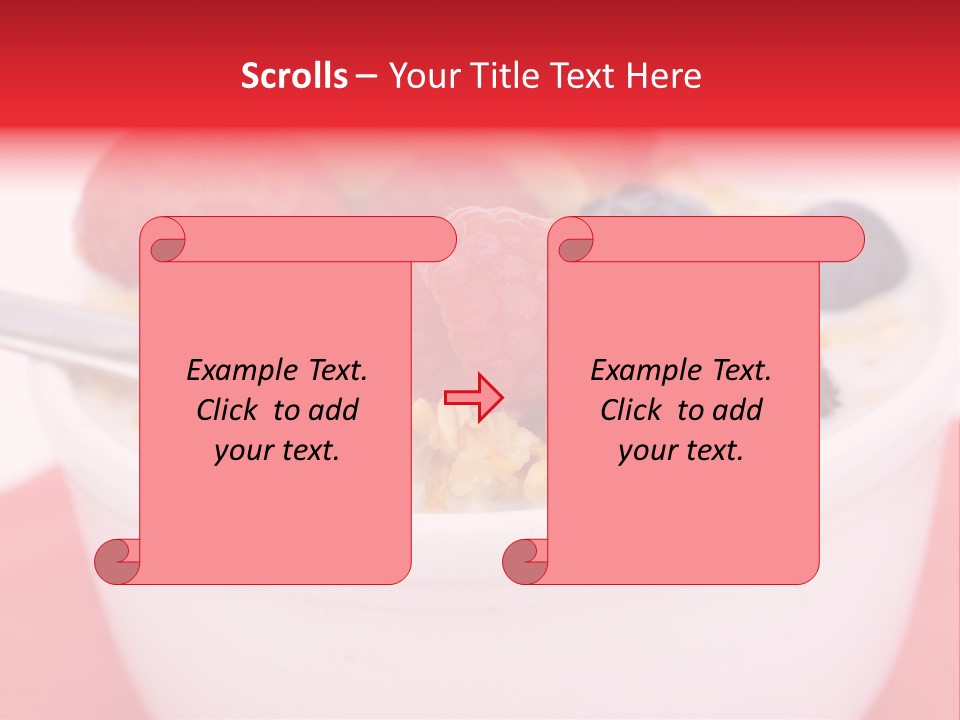 Scrolls – Your Title Text Here

Example Text. Click to add your text.

Example Text. Click to add your text.